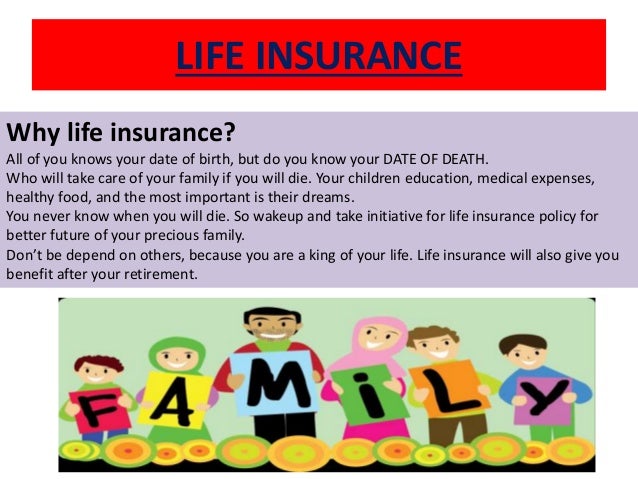 LIFE INSURANCE

Why life insurance?

All of you knows your date of birth, but do you know your DATE OF DEATH.
Who will take care of your family if you will die. Your children education, medical expenses, healthy food, and the most important is their dreams.
You never know when you will die. So wakeup and take initiative for life insurance policy for better future of your precious family.
Don't be depend on others, because you are a king of your life. Life insurance will also give you benefit after your retirement.

F A M i L Y